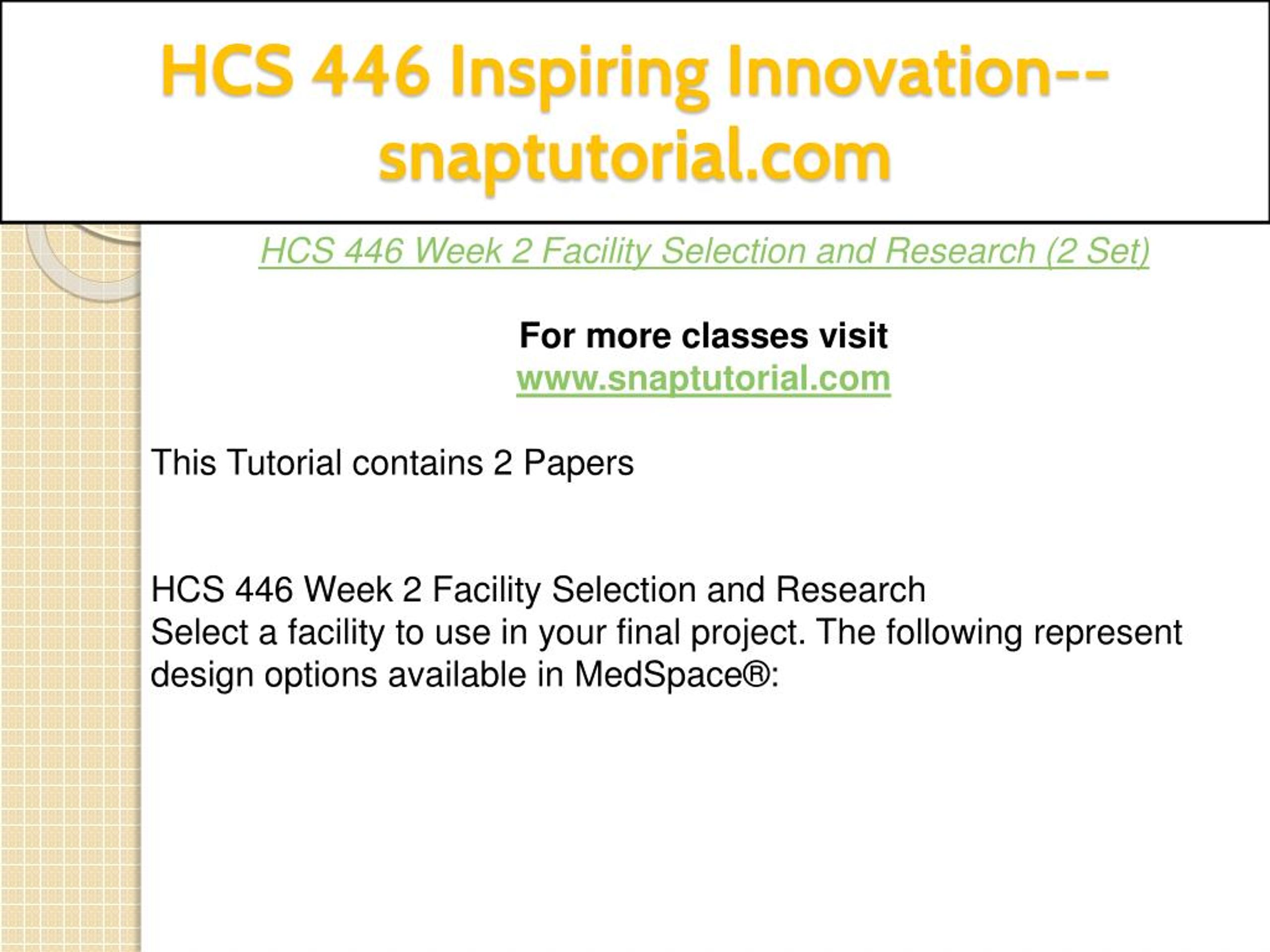 HCS 446 Inspiring Innovation--snaptutorial.com

HCS 446 Week 2 Facility Selection and Research (2 Set)

For more classes visit
www.snaptutorial.com

This Tutorial contains 2 Papers

HCS 446 Week 2 Facility Selection and Research
Select a facility to use in your final project. The following represent design options available in MedSpace®: